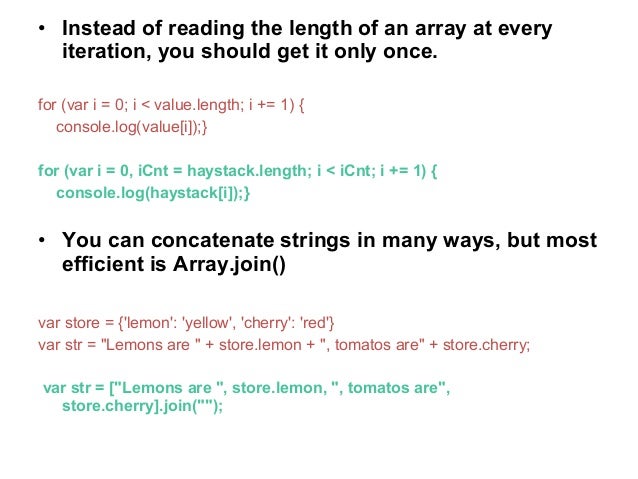 • Instead of reading the length of an array at every iteration, you should get it only once.

for (var i = 0; i < value.length; i += 1) {
console.log(value[i]);}

for (var i = 0, iCnt = haystack.length; i < iCnt; i += 1) {
console.log(haystack[i]);}

• You can concatenate strings in many ways, but most efficient is Array.join()

var store = {'lemon': 'yellow', 'cherry': 'red'}
var str = "Lemons are " + store.lemon + ", tomatos are" + store.cherry;

var str = ["Lemons are ", store.lemon, ", tomatos are", store.cherry].join("");